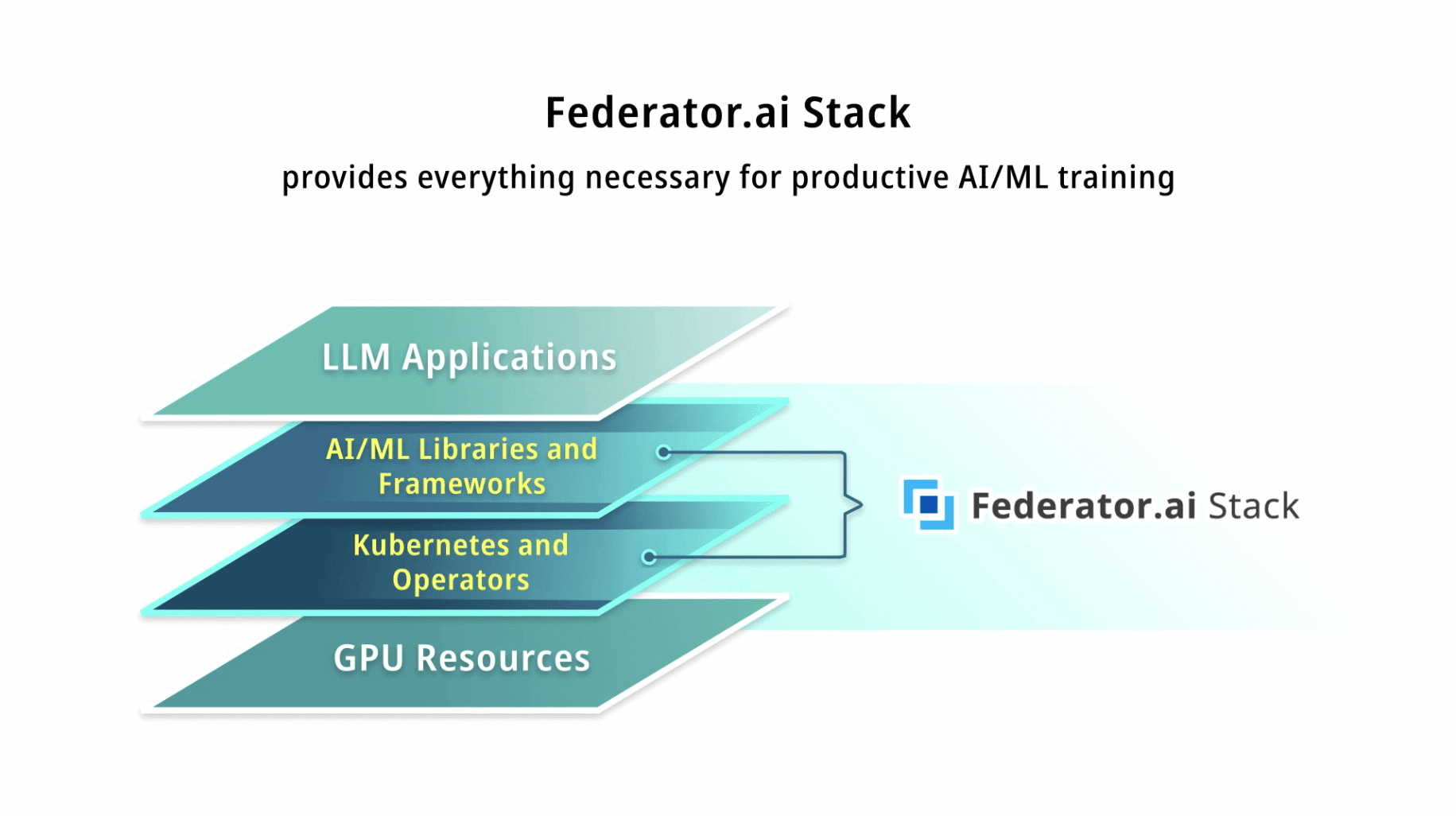 Federator.ai Stack

provides everything necessary for productive AI/ML training

LLM Applications

AI/ML Libraries and Frameworks

Kubernetes and Operators

GPU Resources

Federator.ai Stack